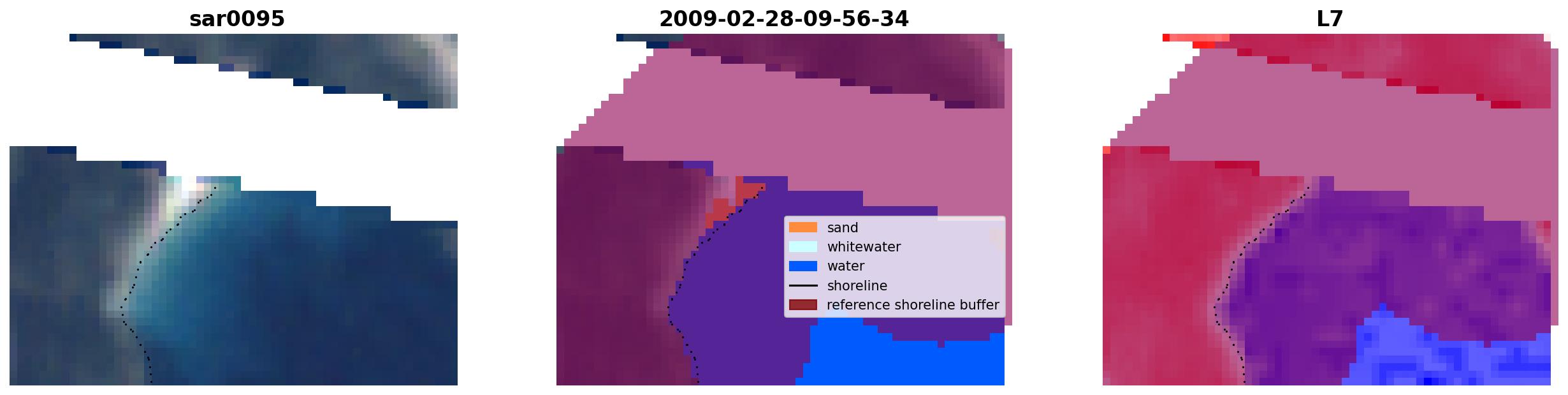 sar0095

2009-02-28-09-56-34

sand
whitewater
water
shoreline
reference shoreline buffer

L7